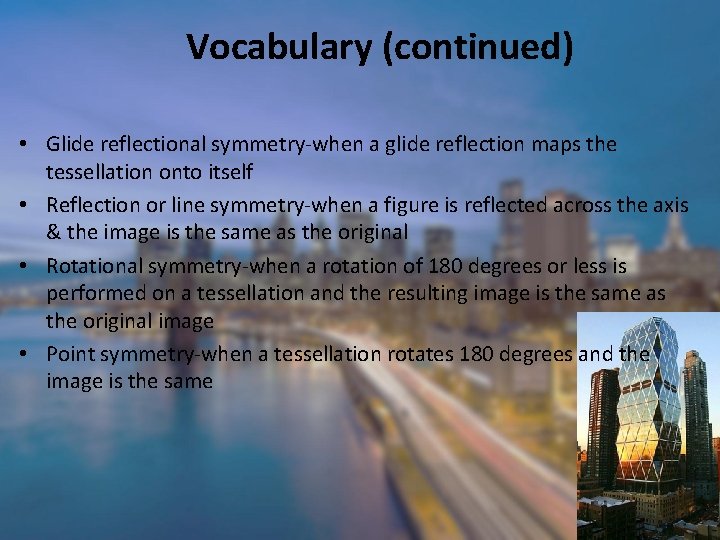 Vocabulary (continued)

• Glide reflectional symmetry-when a glide reflection maps the tessellation onto itself

• Reflection or line symmetry-when a figure is reflected across the axis & the image is the same as the original

• Rotational symmetry-when a rotation of 180 degrees or less is performed on a tessellation and the resulting image is the same as the original image

• Point symmetry-when a tessellation rotates 180 degrees and the image is the same